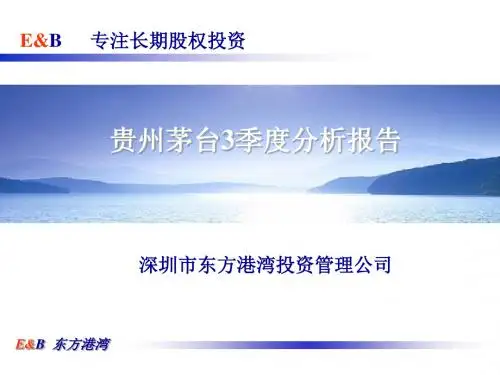 E&B 专注长期股权投资

贵州茅台3季度分析报告

深圳市东方港湾投资管理公司

E&B 东方港湾